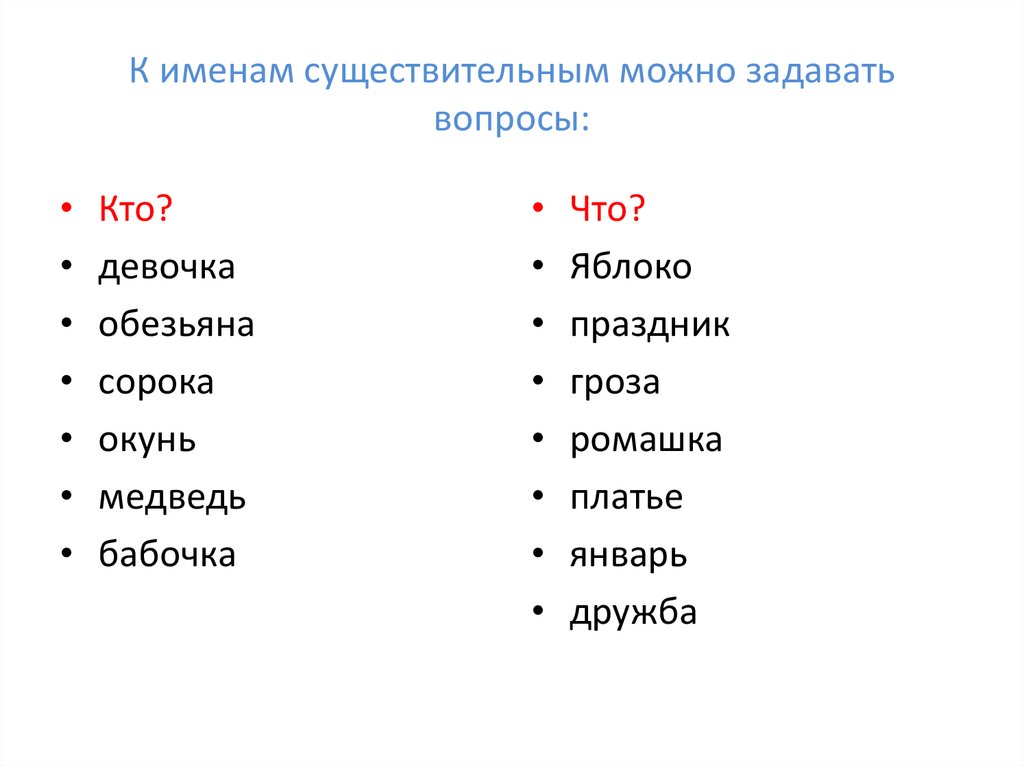 К именам существительным можно задавать вопросы:

• Кто?
• девочка
• обезьяна
• сорока
• окунь
• медведь
• бабочка

• Что?
• Яблоко
• праздник
• гроза
• ромашка
• платье
• январь
• дружба